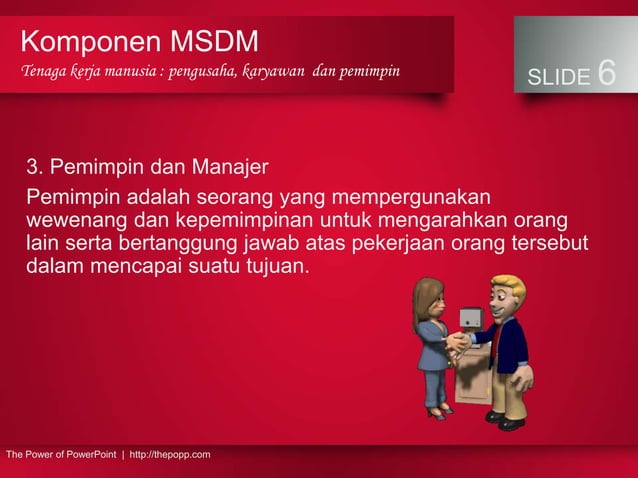 Komponen MSDM

Tenaga kerja manusia : pengusaha, karyawan dan pemimpin

SLIDE 6

3. Pemimpin dan Manajer

Pemimpin adalah seorang yang mempergunakan wewenang dan kepemimpinan untuk mengarahkan orang lain serta bertanggung jawab atas pekerjaan orang tersebut dalam mencapai suatu tujuan.

The Power of PowerPoint | http://thepopp.com